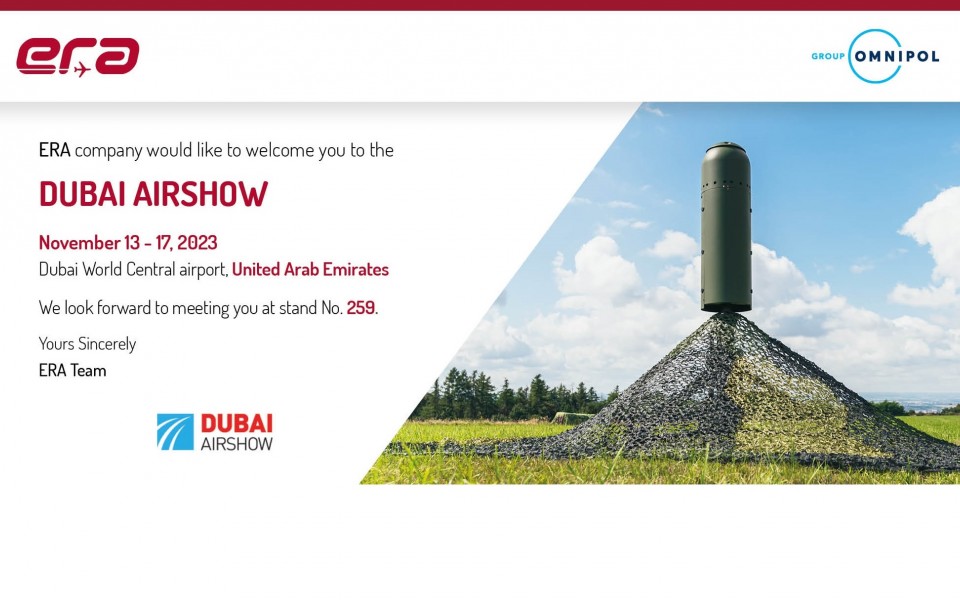 era

GROUP OMNIPOL

ERA company would like to welcome you to the

DUBAI AIRSHOW

November 13 - 17, 2023
Dubai World Central airport, United Arab Emirates

We look forward to meeting you at stand No. 259.

Yours Sincerely
ERA Team

DUBAI AIRSHOW